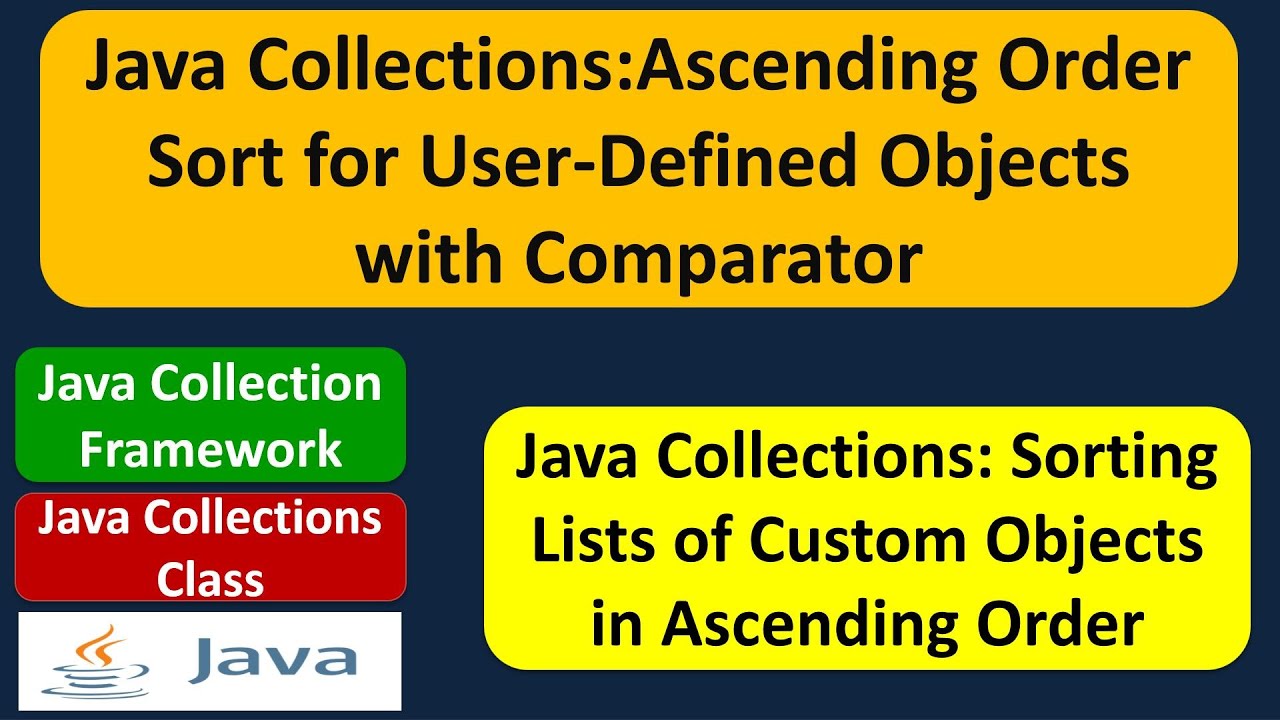 Java Collections:Ascending Order Sort for User-Defined Objects with Comparator

Java Collection Framework

Java Collections Class

Java

Java Collections: Sorting Lists of Custom Objects in Ascending Order